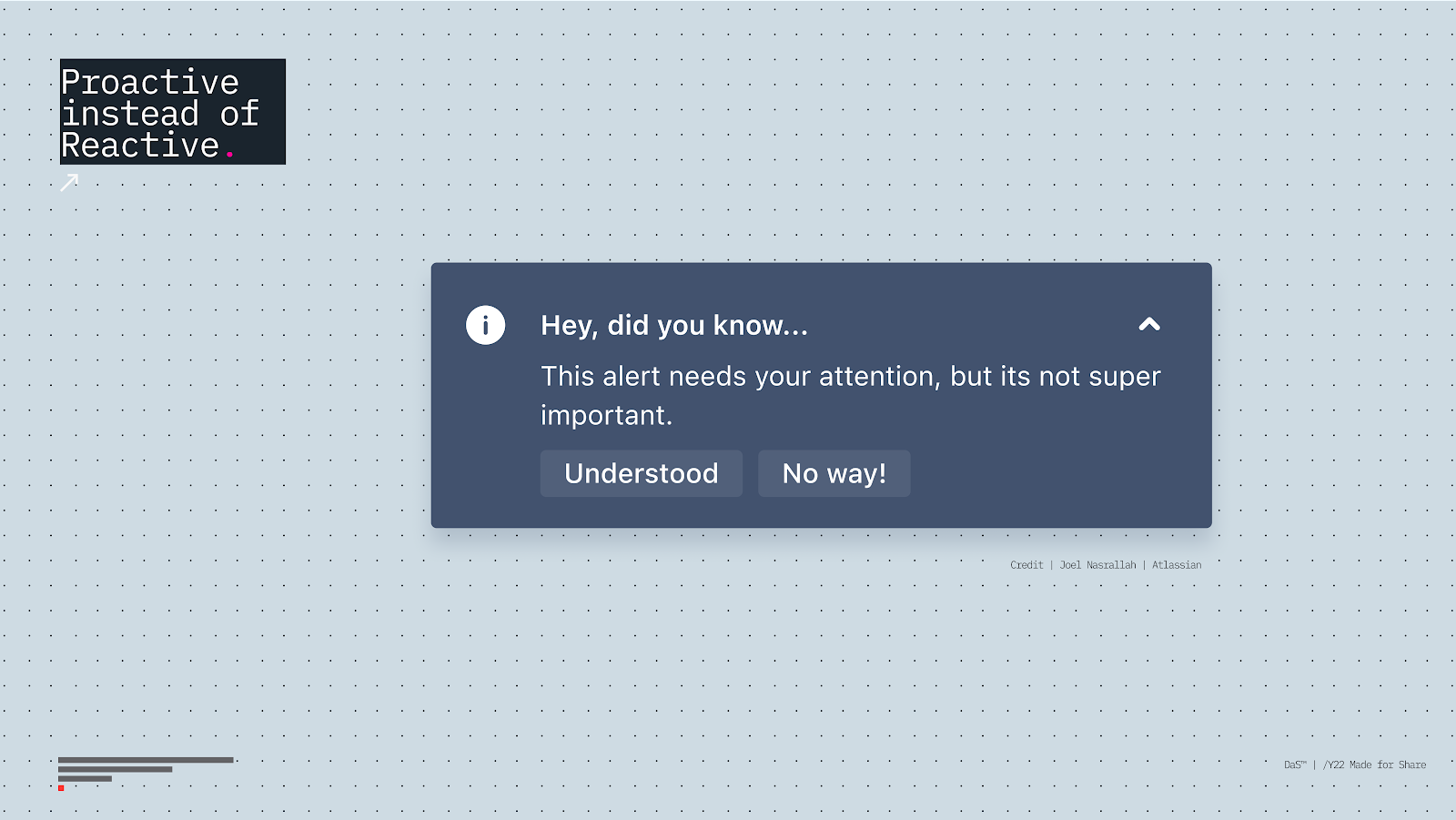 Proactive instead of Reactive.

Hey, did you know...

This alert needs your attention, but its not super important.

Understood

No way!

Credit | Joel Nasrallah | Atlassian

DaS™ | /Y22 Made for Share